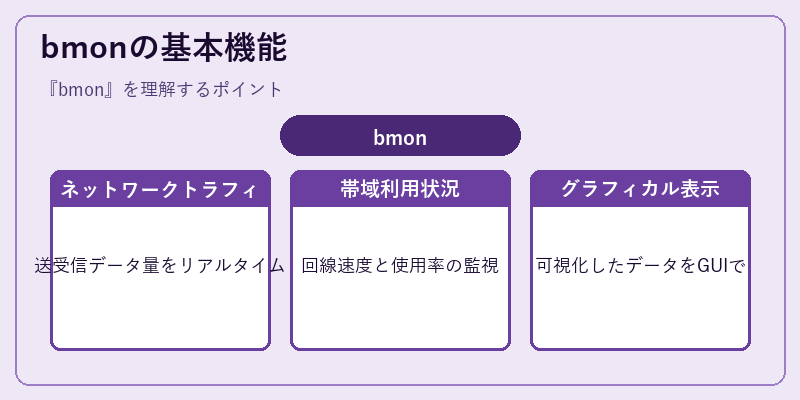 bmonの基本機能

『bmon』を理解するポイント

bmon

ネットワークトラフィ

送受信データ量をリアルタイム

帯域利用状況

回線速度と使用率の監視

グラフィカル表示

可視化したデータをGUIで